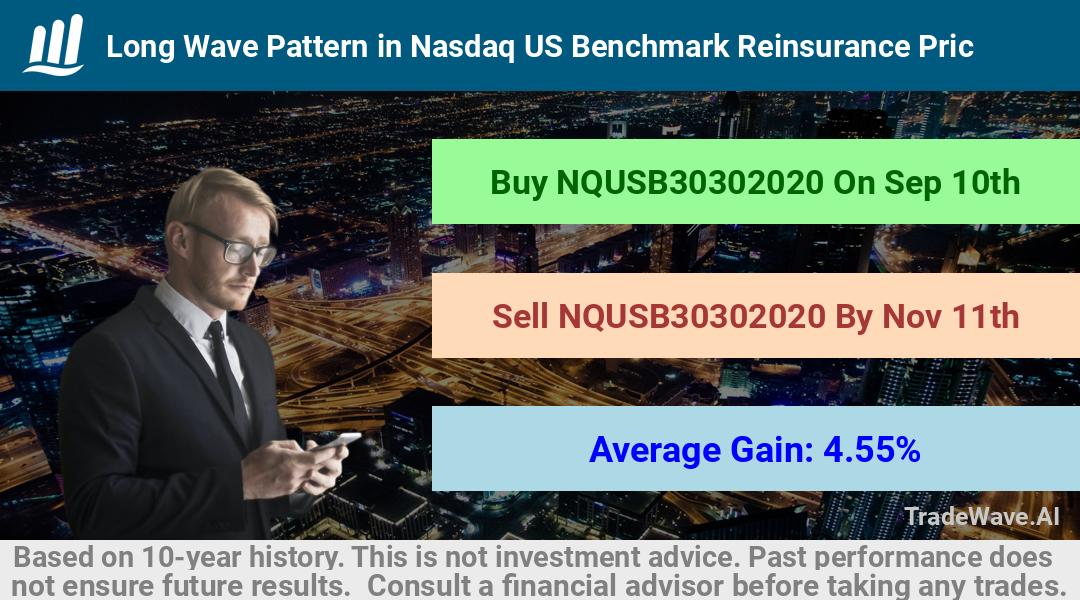 Long Wave Pattern in Nasdaq US Benchmark Reinsurance Pric

Buy NQUSB30302020 On Sep 10th

Sell NQUSB30302020 By Nov 11th

Average Gain: 4.55%

TradeWave.AI

Based on 10-year history. This is not investment advice. Past performance does not ensure future results. Consult a financial advisor before taking any trades.